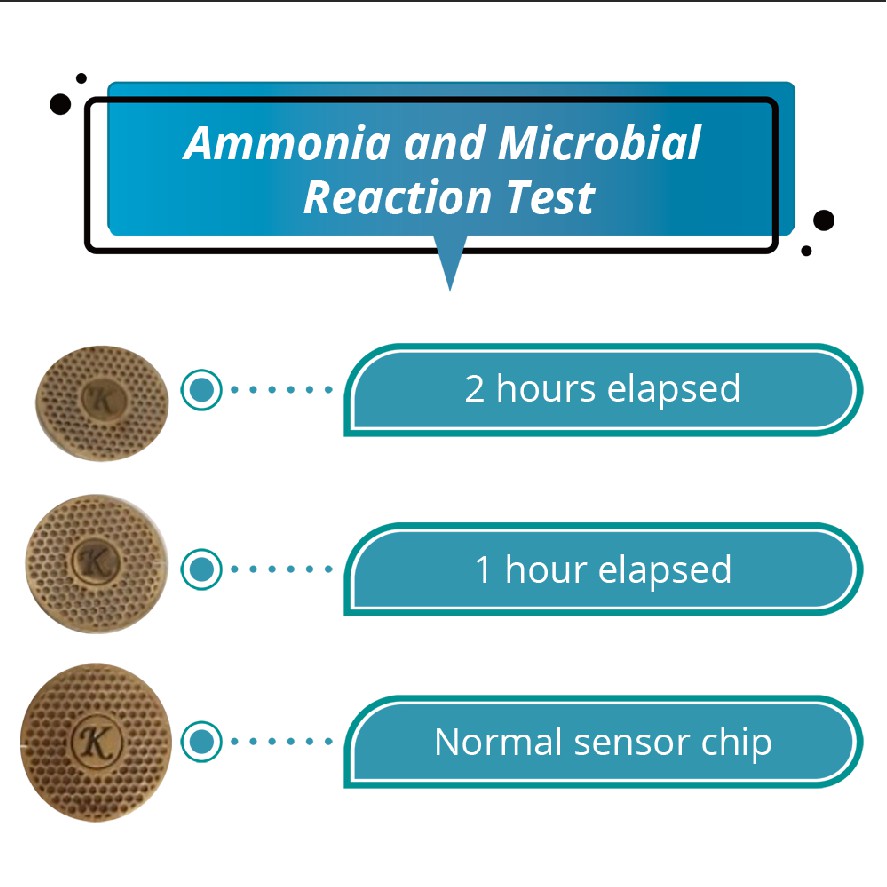 Ammonia and Microbial Reaction Test

K

2 hours elapsed

K

1 hour elapsed

K

Normal sensor chip